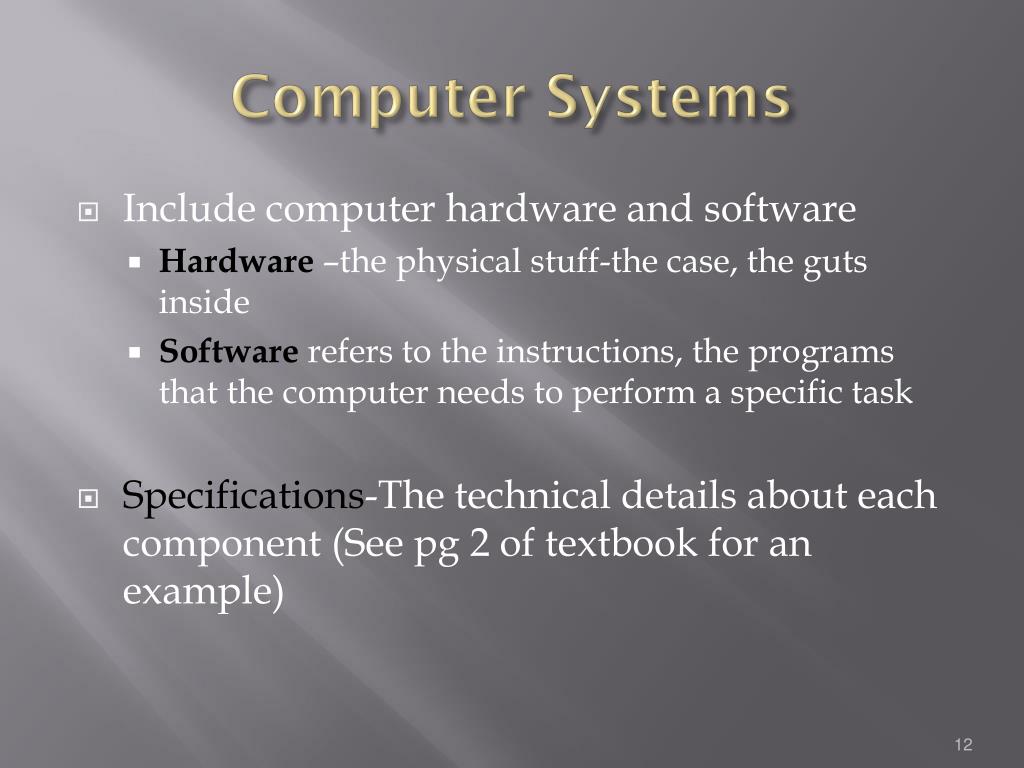 Computer Systems

Include computer hardware and software

Hardware –the physical stuff-the case, the guts inside

Software refers to the instructions, the programs that the computer needs to perform a specific task

Specifications-The technical details about each component (See pg 2 of textbook for an example)

12